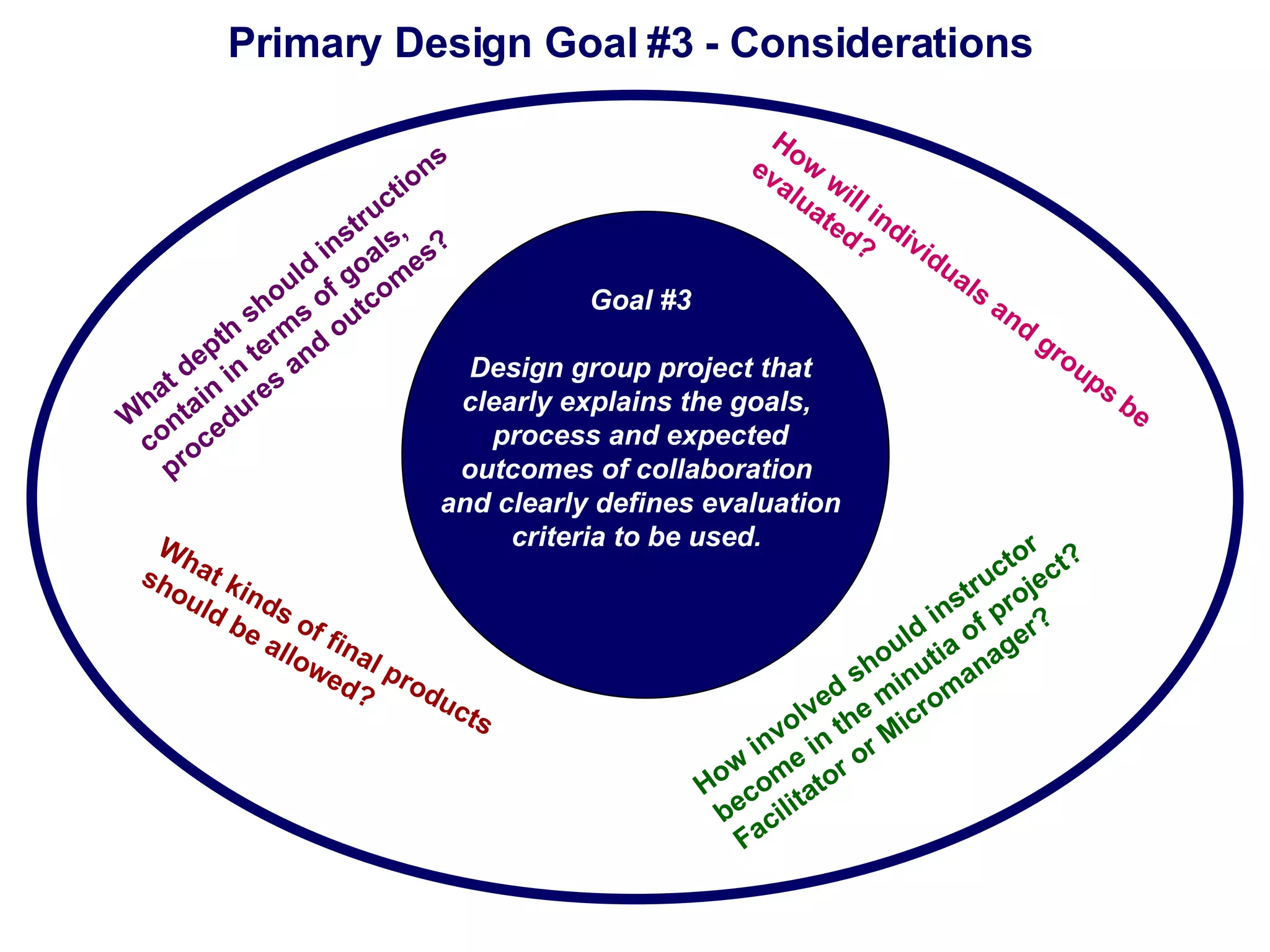 Primary Design Goal #3 - Considerations

What depth should instructions contain in terms of goals, procedures and outcomes?

How will individuals and groups be evaluated?

Goal #3

Design group project that clearly explains the goals, process and expected outcomes of collaboration and clearly defines evaluation criteria to be used.

What kinds of final products should be allowed?

How involved should instructor become in the minutia of project? Facilitator or Micromanager?